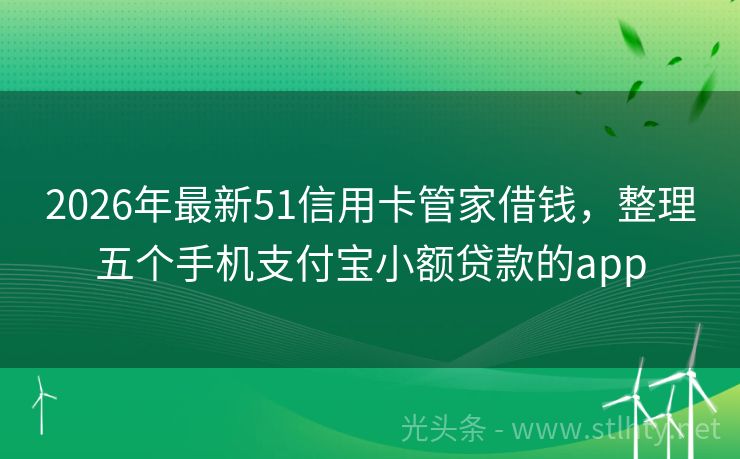 2026年最新51信用卡管家借钱，整理五个手机支付宝小额贷款的app

光头条 - www.stlhty.net